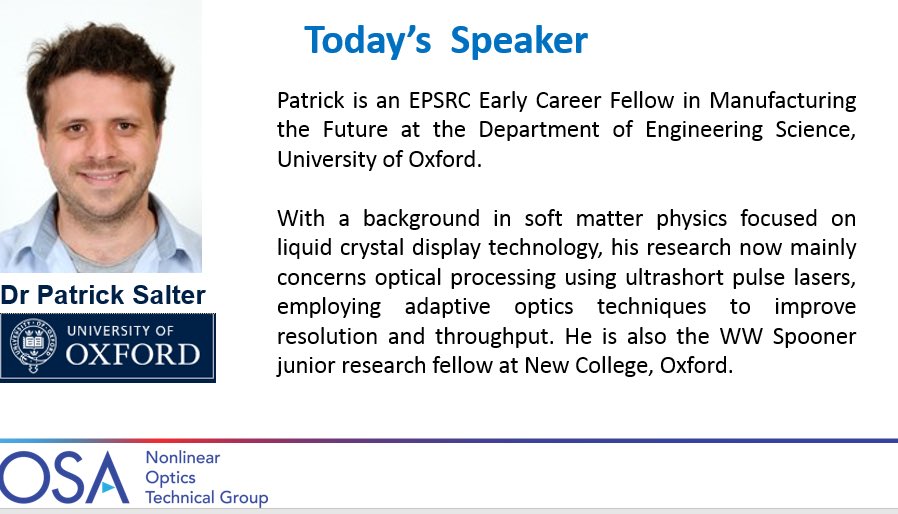 Today's Speaker

Patrick is an EPSRC Early Career Fellow in Manufacturing the Future at the Department of Engineering Science, University of Oxford.

With a background in soft matter physics focused on liquid crystal display technology, his research now mainly concerns optical processing using ultrashort pulse lasers, employing adaptive optics techniques to improve resolution and throughput. He is also the WW Spooner junior research fellow at New College, Oxford.

Dr Patrick Salter

UNIVERSITY OF OXFORD

OSA Nonlinear Optics Technical Group